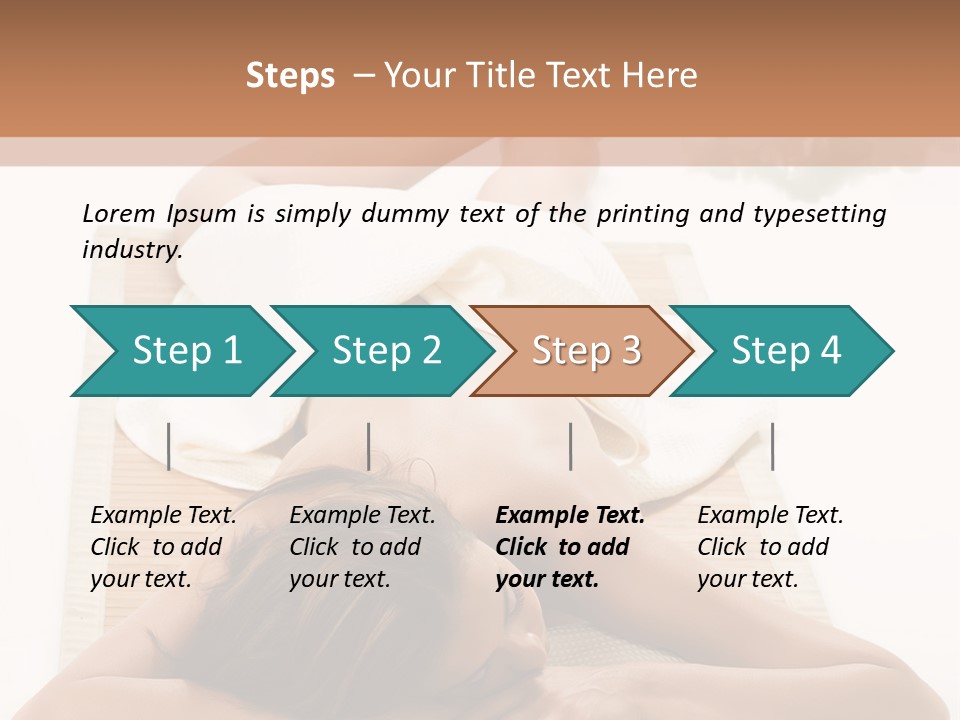 Steps – Your Title Text Here

Lorem Ipsum is simply dummy text of the printing and typesetting industry.

Step 1

Step 2

Step 3

Step 4

Example Text. Click to add your text.

Example Text. Click to add your text.

Example Text. Click to add your text.

Example Text. Click to add your text.